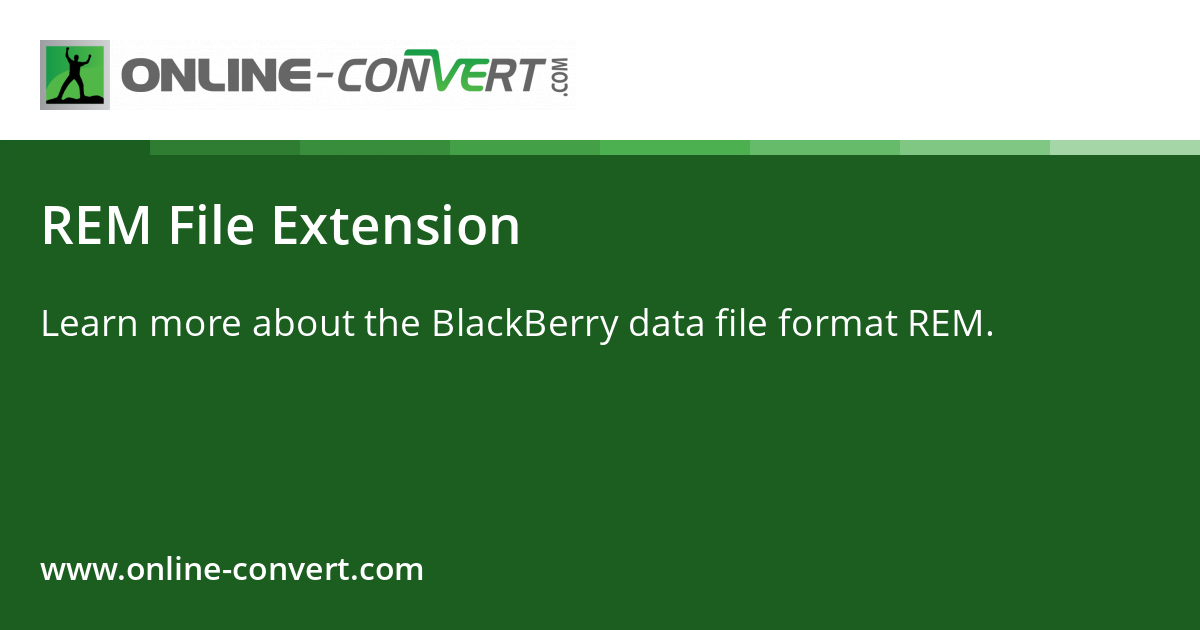 ONLINE-CONVERT.COM

REM File Extension

Learn more about the BlackBerry data file format REM.

www.online-convert.com